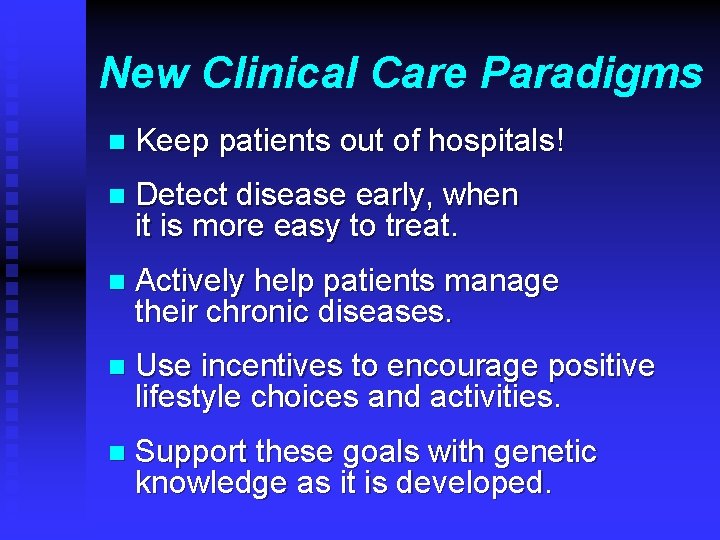 New Clinical Care Paradigms

- Keep patients out of hospitals!
- Detect disease early, when it is more easy to treat.
- Actively help patients manage their chronic diseases.
- Use incentives to encourage positive lifestyle choices and activities.
- Support these goals with genetic knowledge as it is developed.